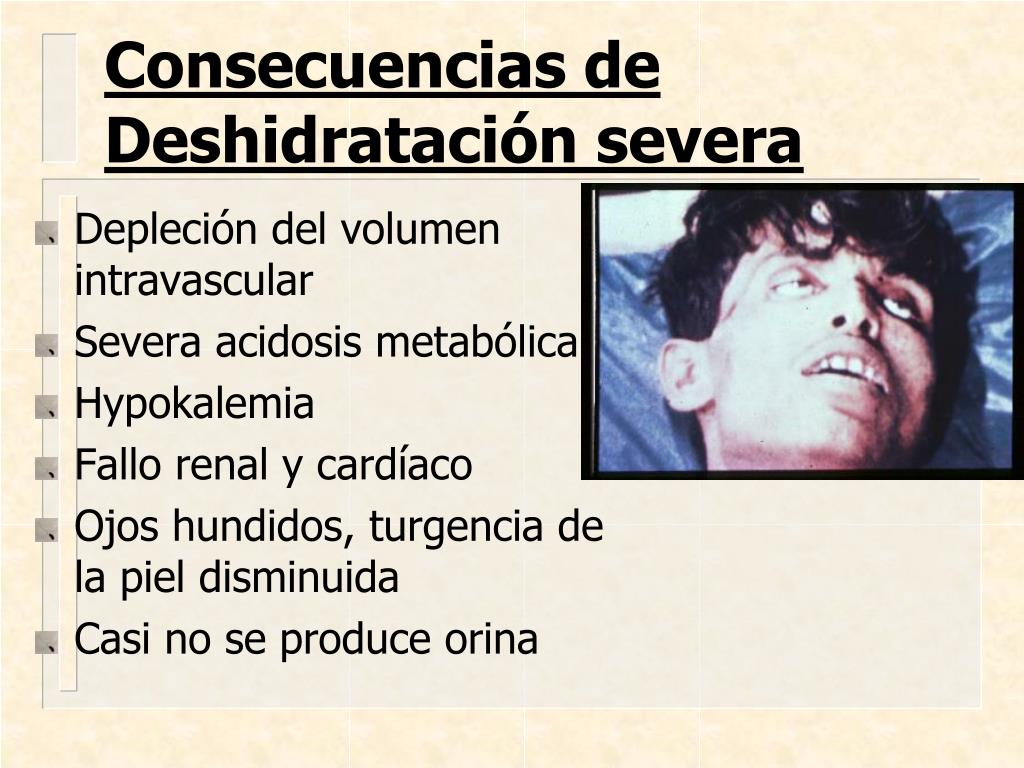 Consecuencias de Deshidratación severa

Depleción del volumen intravascular
Severa acidosis metabólica
Hypokalemia
Fallo renal y cardíaco
Ojos hundidos, turgencia de la piel disminuida
Casi no se produce orina